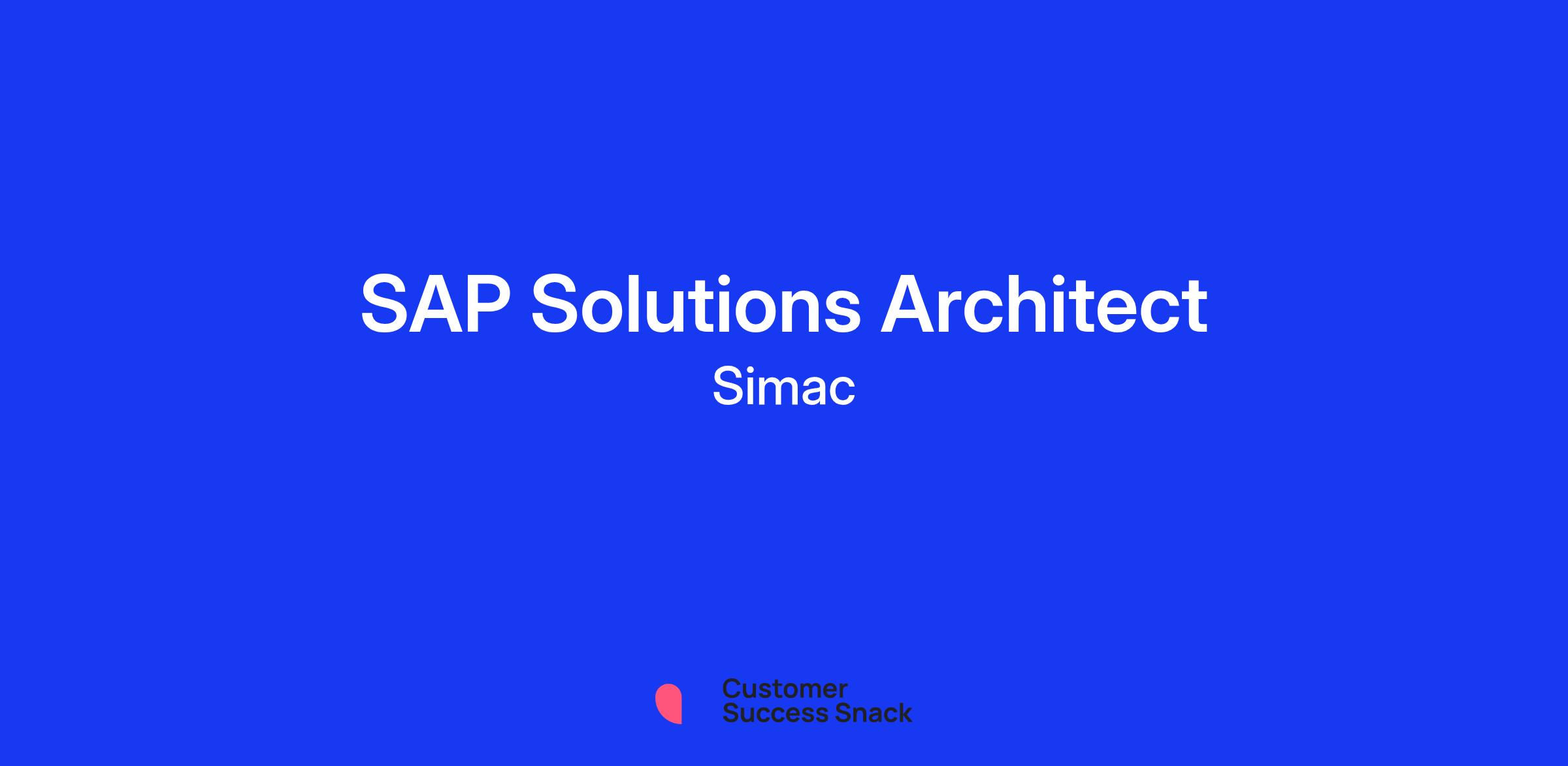 SAP Solutions Architect
Simac

Customer
Success Snack